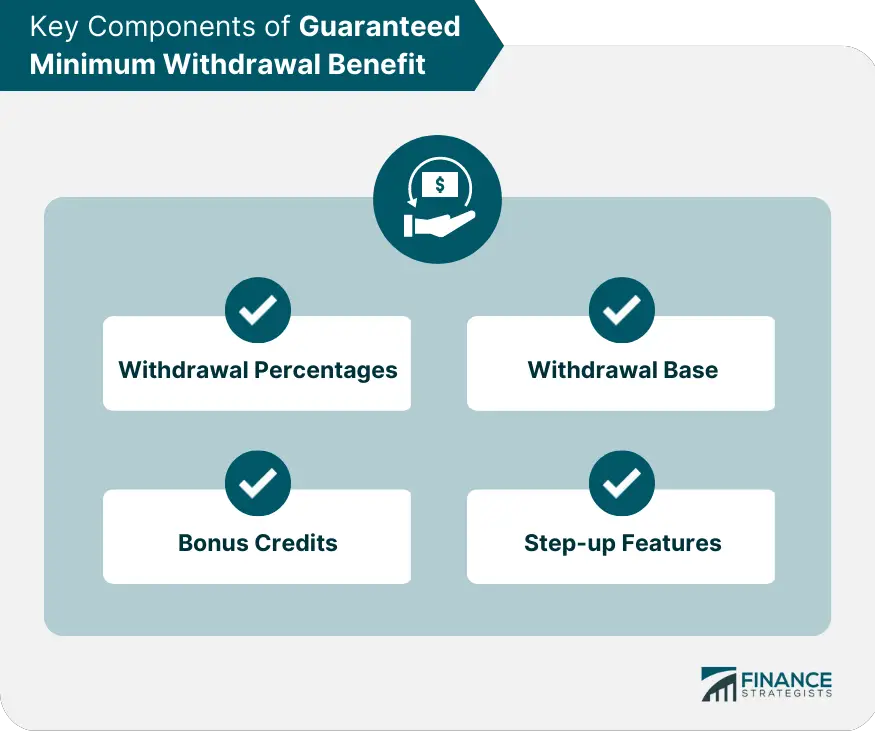 Key Components of Guaranteed Minimum Withdrawal Benefit

$

Withdrawal Percentages

Withdrawal Base

Bonus Credits

Step-up Features

FINANCE STRATEGISTS